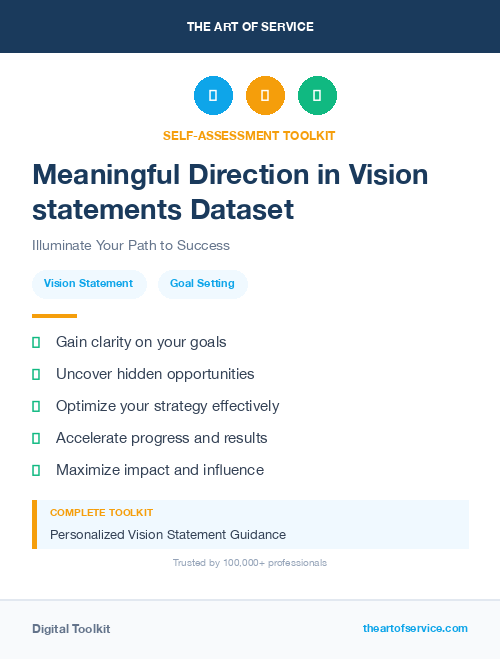 THE ART OF SERVICE

SELF-ASSESSMENT TOOLKIT

Meaningful Direction in Vision statements Dataset

Illuminate Your Path to Success

Vision Statement

Goal Setting

Gain clarity on your goals

Uncover hidden opportunities

Optimize your strategy effectively

Accelerate progress and results

Maximize impact and influence

COMPLETE TOOLKIT

Personalized Vision Statement Guidance

Trusted by 100,000+ professionals

Digital Toolkit

theartofservice.com